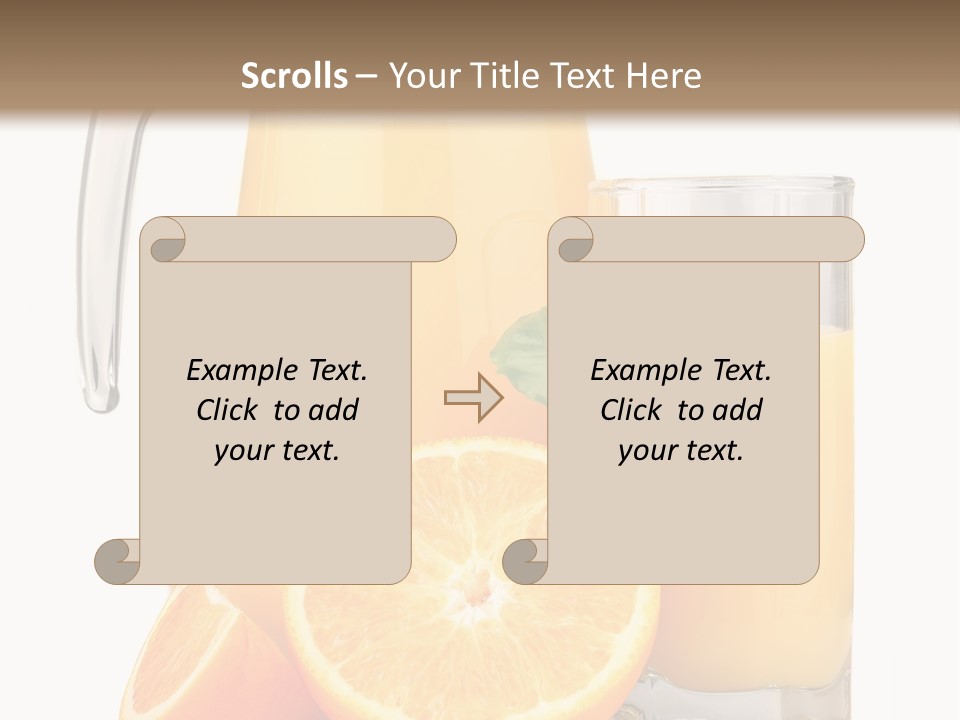 Scrolls – Your Title Text Here

Example Text. Click to add your text.

Example Text. Click to add your text.